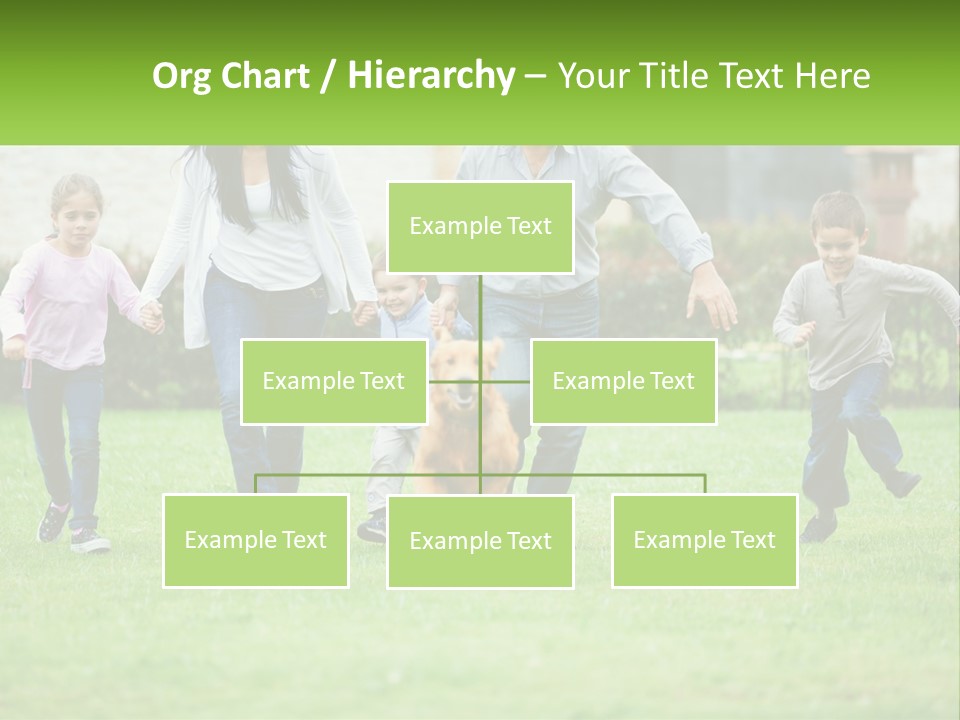 Org Chart / Hierarchy – Your Title Text Here

Example Text

Example Text

Example Text

Example Text

Example Text

Example Text